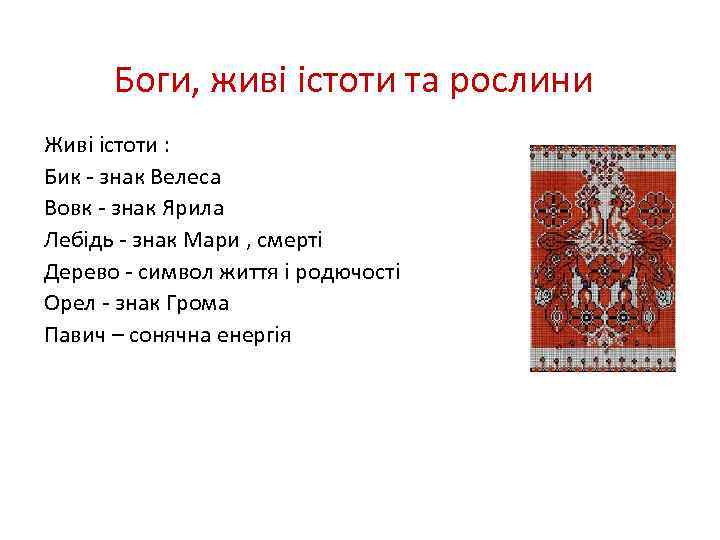 Боги, живі істоти та рослини

Живі істоти :
Бик - знак Велеса
Вовк - знак Ярила
Лебідь - знак Мари , смерті
Дерево - символ життя і родючості
Орел - знак Грома
Павич – сонячна енергія